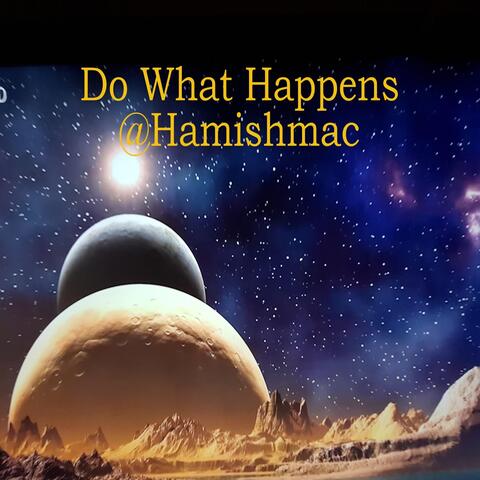 Do What Happens
@Hamishmac